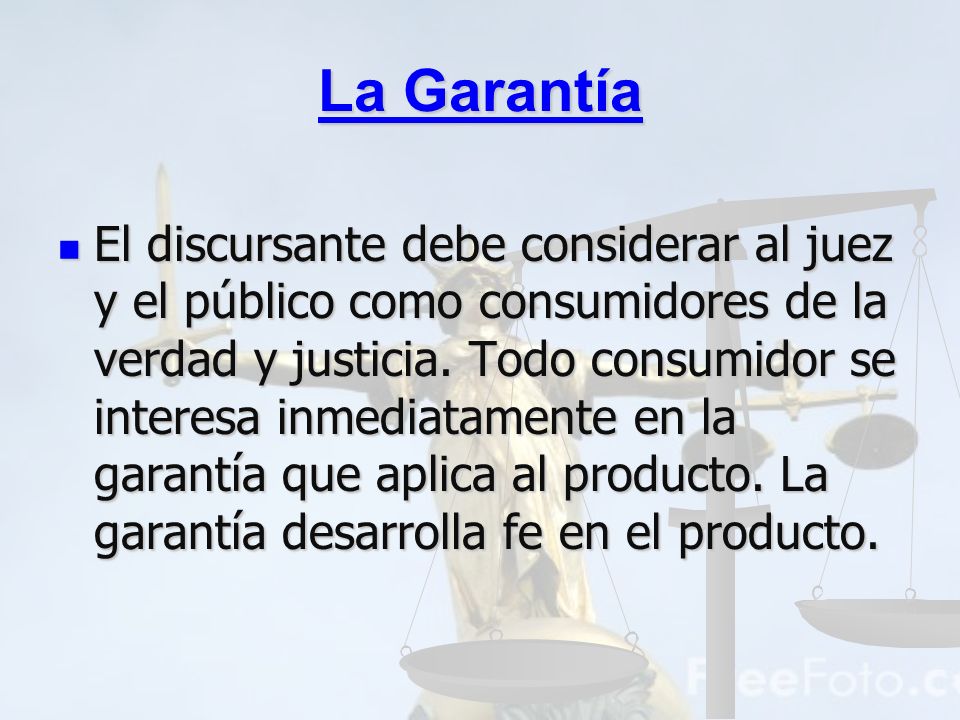 La Garantía

El discursante debe considerar al juez y el público como consumidores de la verdad y justicia. Todo consumidor se interesa inmediatamente en la garantía que aplica al producto. La garantía desarrolla fe en el producto.

FreeFoto.c